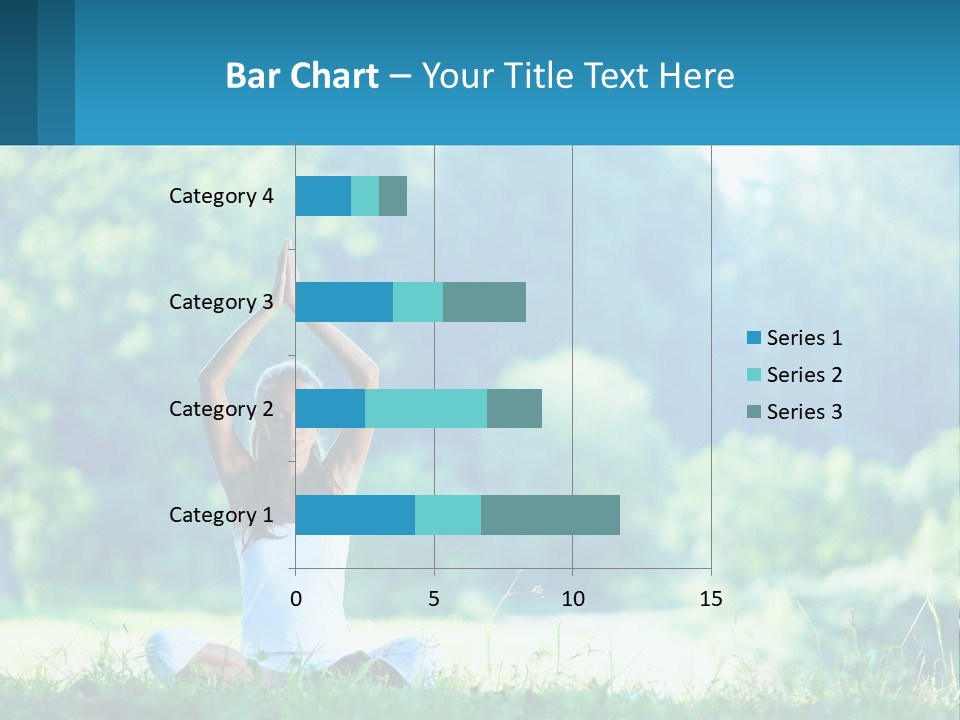 Bar Chart – Your Title Text Here

Category 4
Category 3
Category 2
Category 1

0 5 10 15

Series 1
Series 2
Series 3